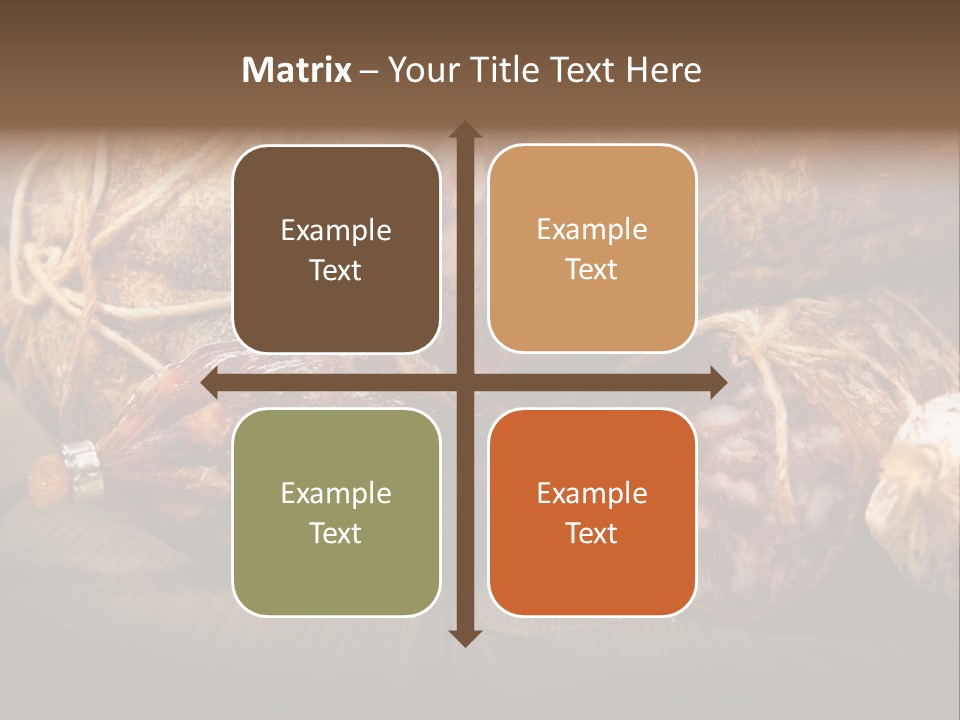 Matrix – Your Title Text Here

Example Text

Example Text

Example Text

Example Text